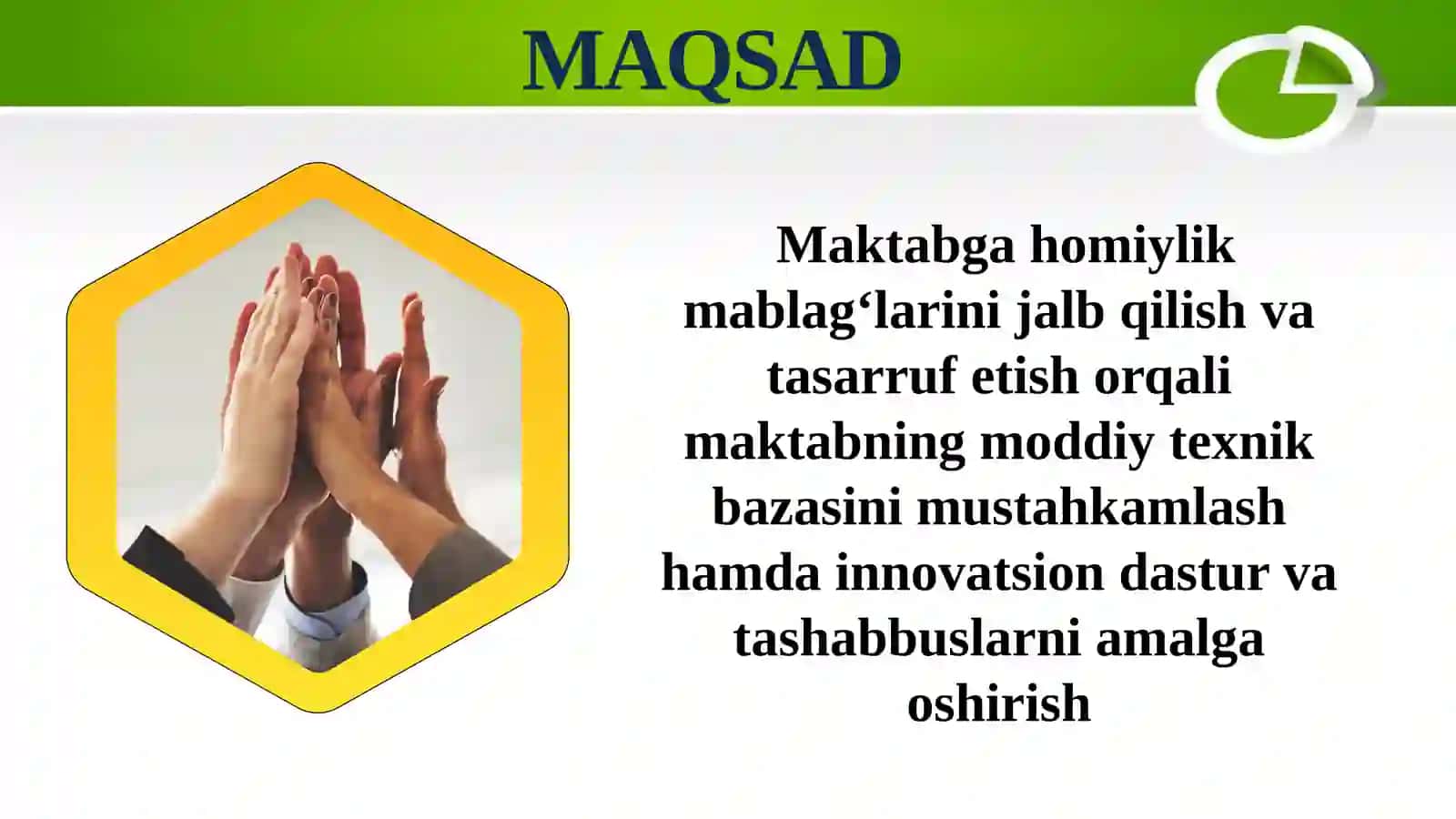 MAQSAD

Maktabga homiylik mablag‘larini jalb qilish va tasarruf etish orqali maktabning moddiy texnik bazasini mustahkamlash hamda innovatsion dastur va tashabbuslarni amalga oshirish